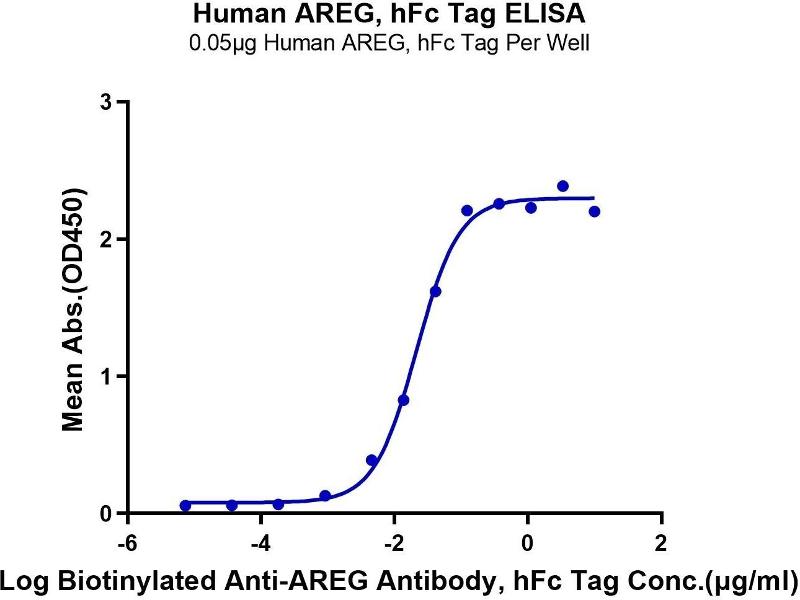 Human AREG, hFc Tag ELISA
0.05μg Human AREG, hFc Tag Per Well

Mean Abs.(OD450)

3
2
1
0

-6
-4
-2
0
2

Log Biotinylated Anti-AREG Antibody, hFc Tag Conc.(μg/ml)